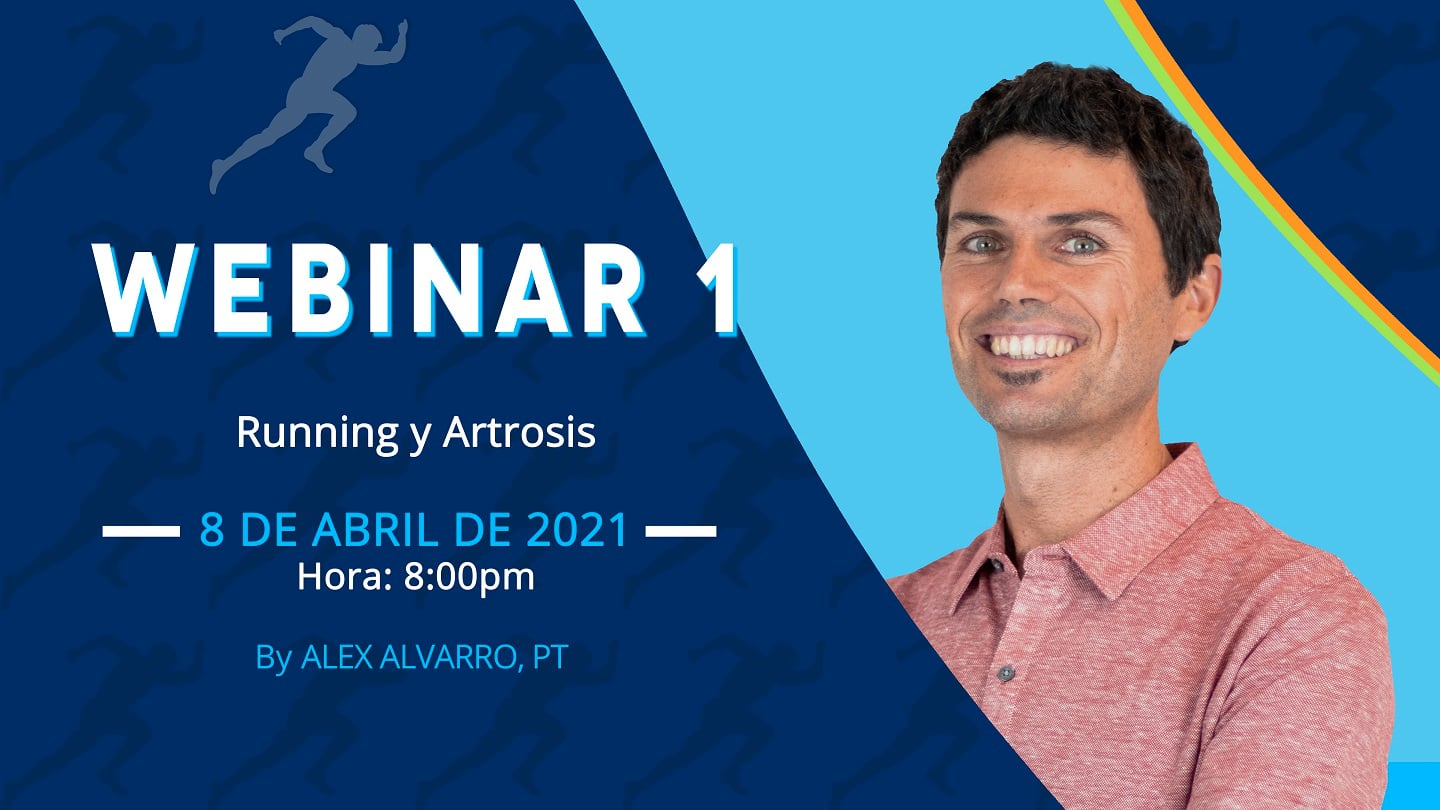 WEBINAR 1

Running y Artrosis

8 DE ABRIL DE 2021
Hora: 8:00pm

By ALEX ALVARRO, PT